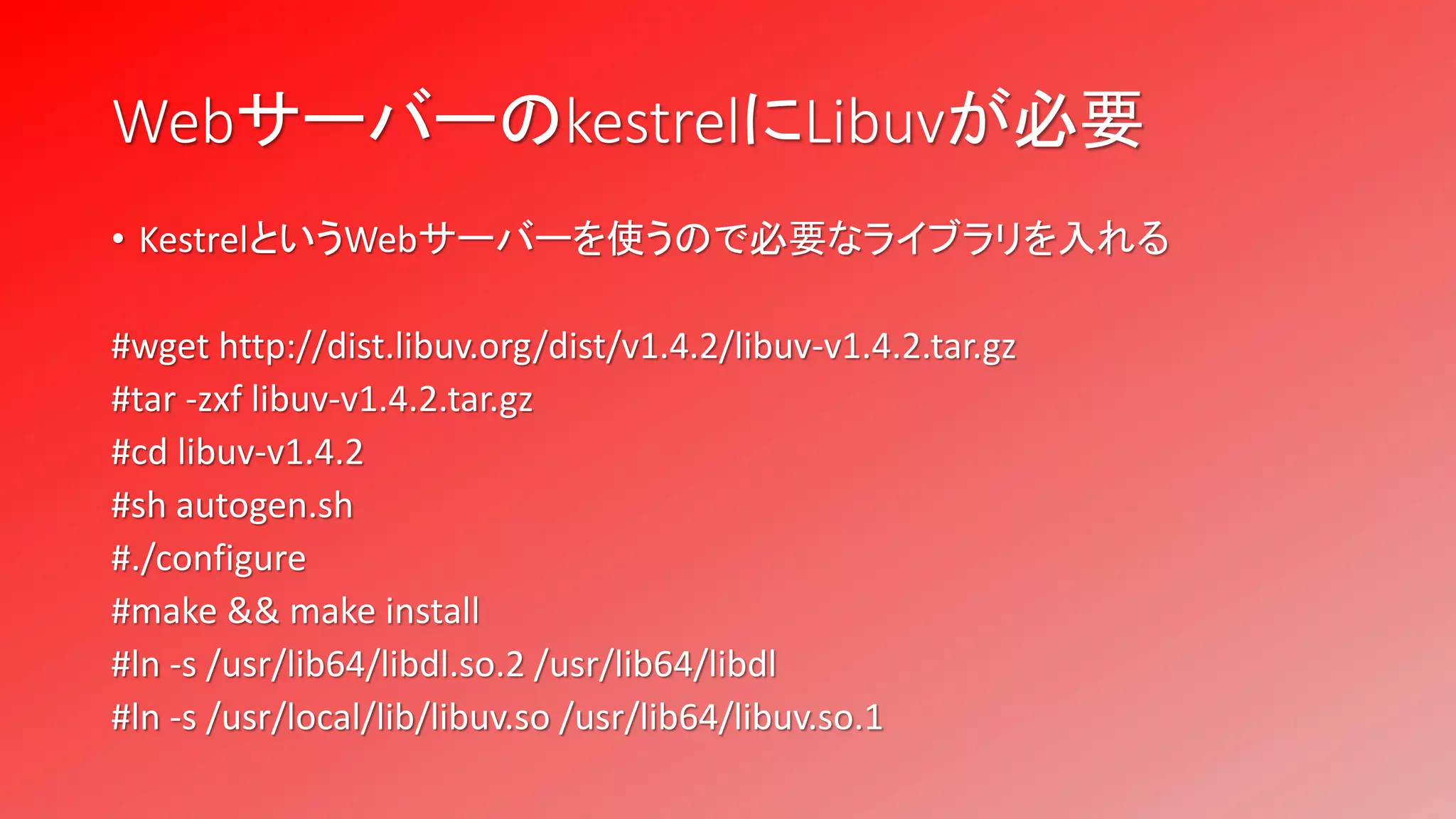 WebサーバーのkestrelにLibuvが必要

• KestrelというWebサーバーを使うので必要なライブラリを入れる

#wget http://dist.libuv.org/dist/v1.4.2/libuv-v1.4.2.tar.gz
#tar -zxf libuv-v1.4.2.tar.gz
#cd libuv-v1.4.2
#sh autogen.sh
#./configure
#make && make install
#ln -s /usr/lib64/libdl.so.2 /usr/lib64/libdl
#ln -s /usr/local/lib/libuv.so /usr/lib64/libuv.so.1